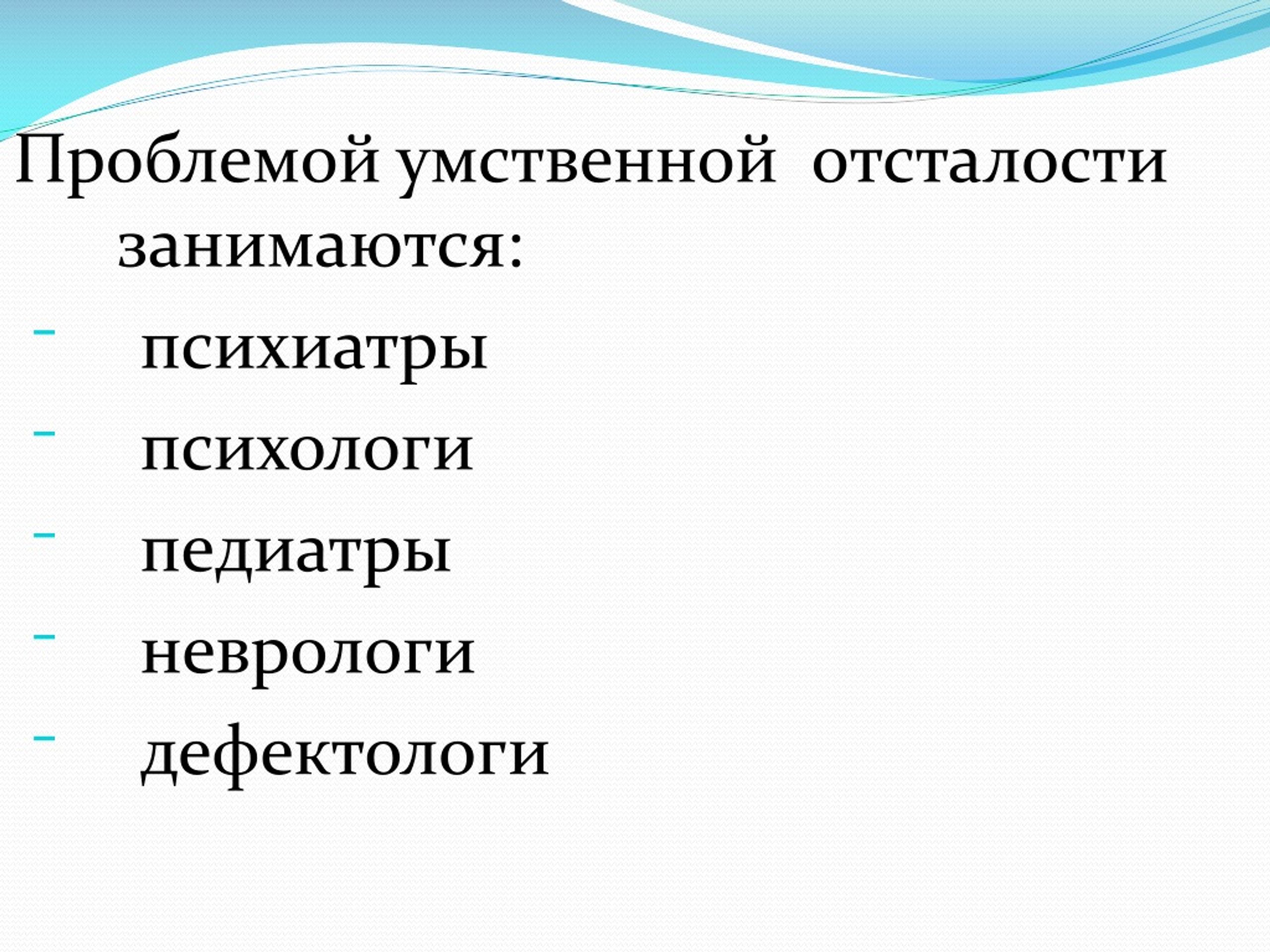 Проблемой умственной отсталости занимаются:

- психиатры
- психологи
- педиатры
- неврологи
- дефектологи